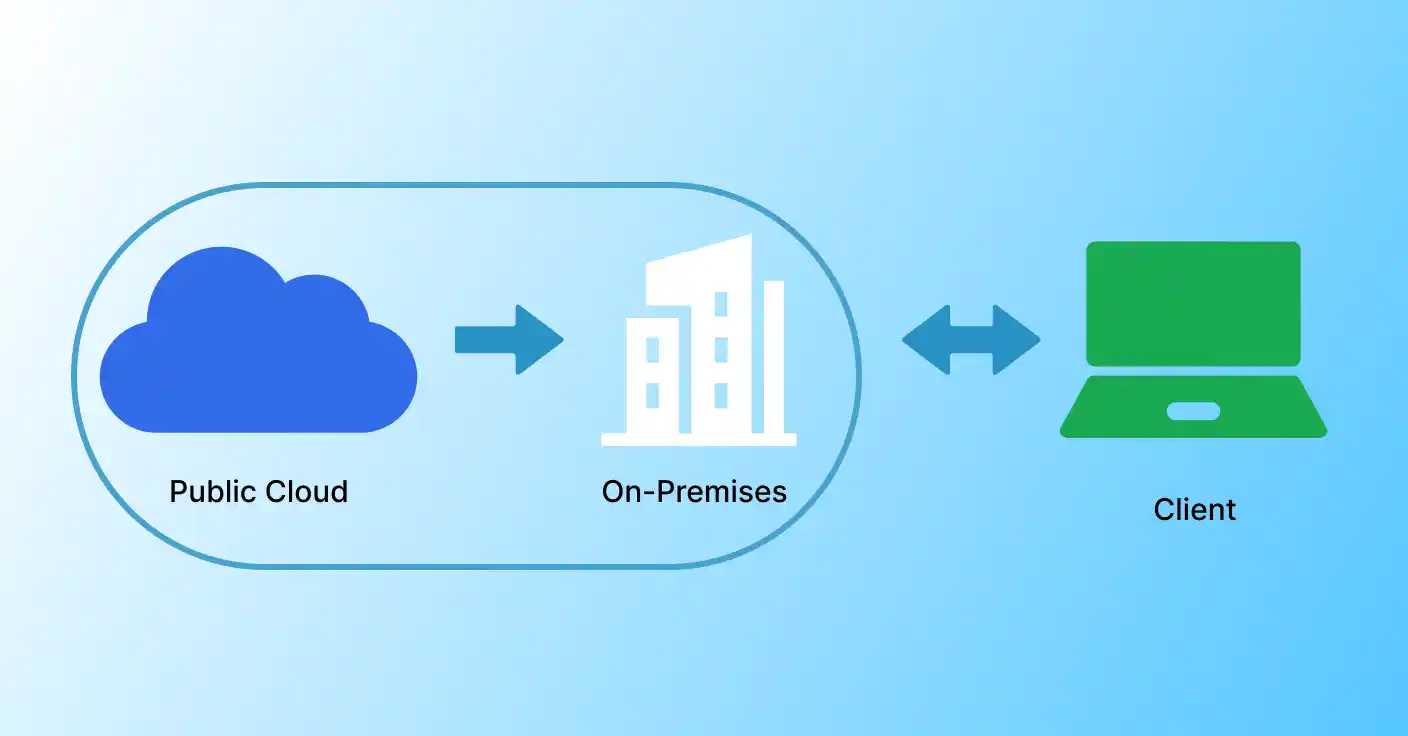 Public Cloud

On-Premises

Client